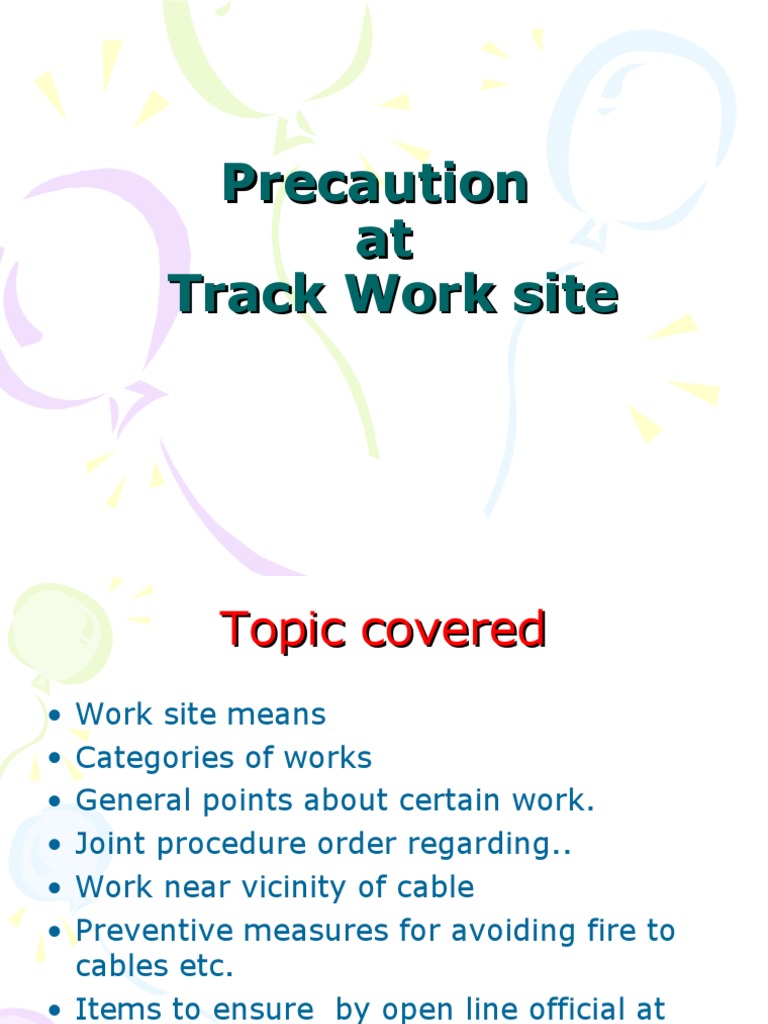 Precaution
at
Track Work site

Topic covered

• Work site means
• Categories of works
• General points about certain work.
• Joint procedure order regarding..
• Work near vicinity of cable
• Preventive measures for avoiding fire to cables etc.
• Items to ensure by open line official at